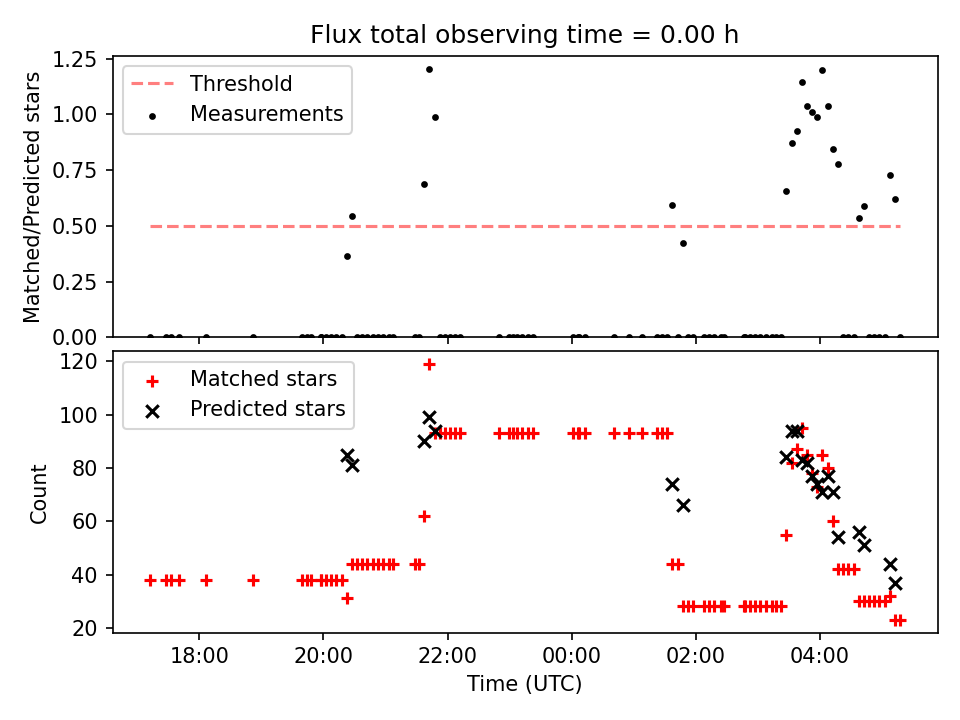 Flux total observing time = 0.00 h

Threshold
Measurements

Matched/Predicted stars

1.25
1.00
0.75
0.50
0.25
0.00

Matched stars
Predicted stars

Count

120
100
80
60
40
20

18:00
20:00
22:00
00:00
02:00
04:00

Time (UTC)